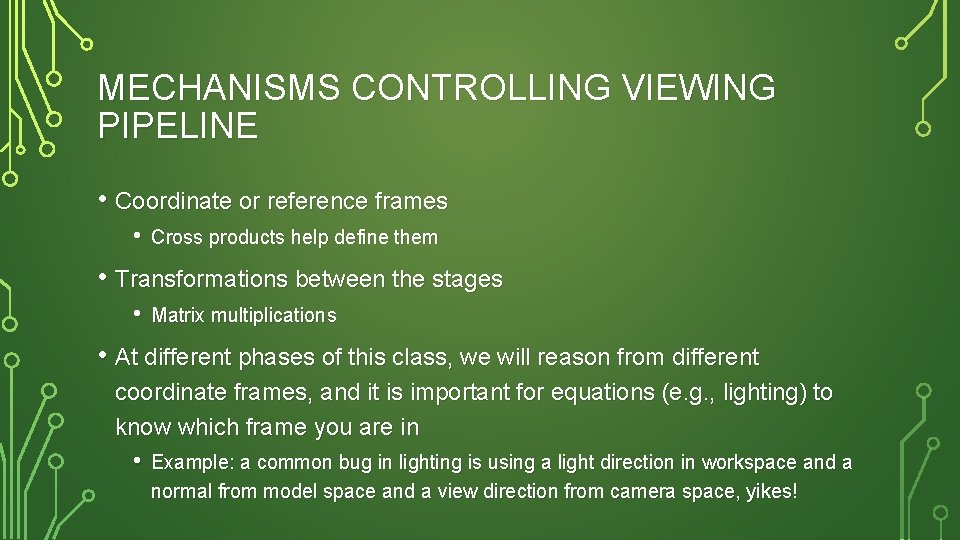 MECHANISMS CONTROLLING VIEWING PIPELINE

• Coordinate or reference frames
  • Cross products help define them
• Transformations between the stages
  • Matrix multiplications
• At different phases of this class, we will reason from different coordinate frames, and it is important for equations (e.g., lighting) to know which frame you are in
  • Example: a common bug in lighting is using a light direction in workspace and a normal from model space and a view direction from camera space, yikes!